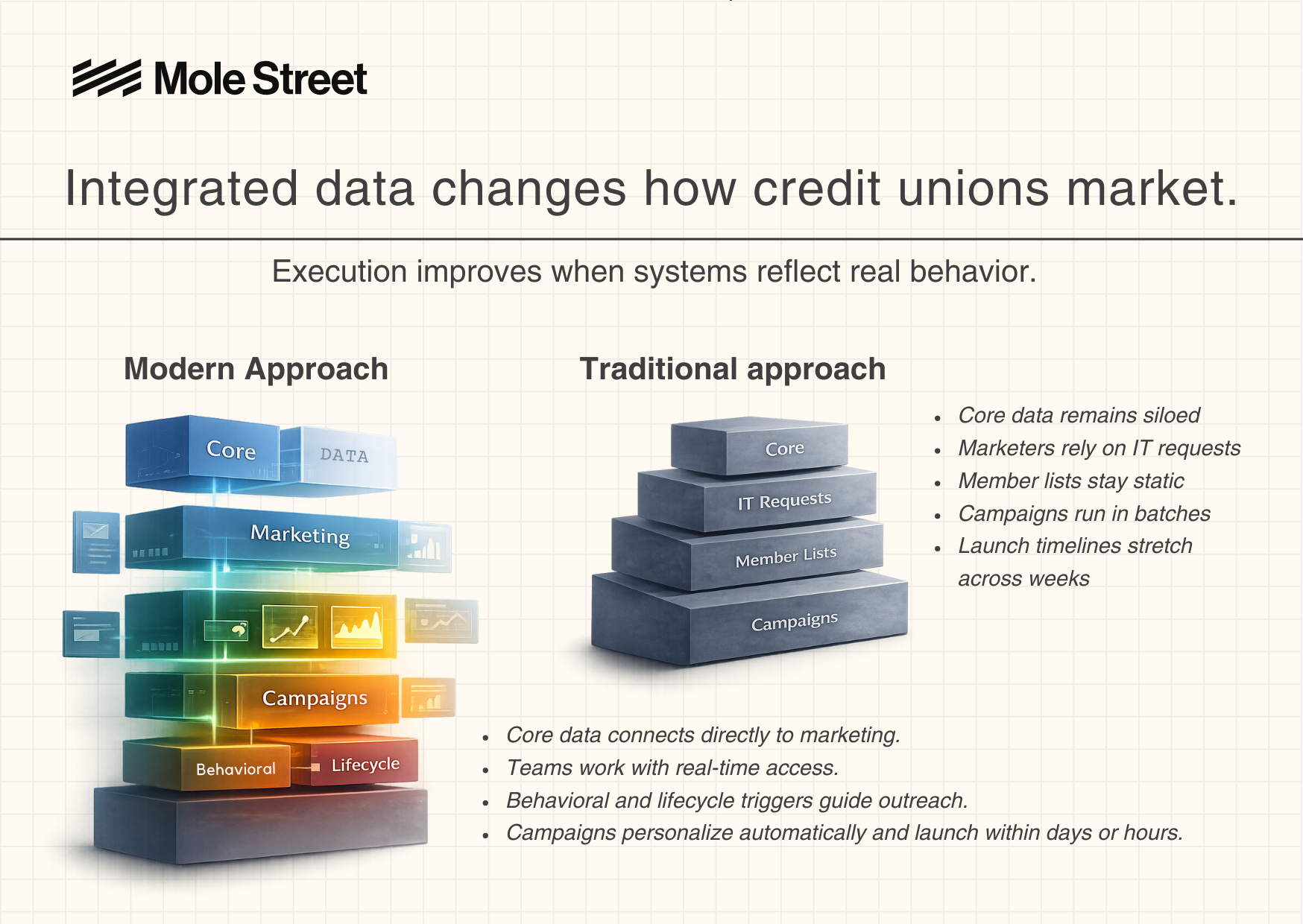 Mole Street

Integrated data changes how credit unions market.

Execution improves when systems reflect real behavior.

Modern Approach

Core DATA

Marketing

Campaigns

Behavioral Lifecycle

Traditional approach

Core

IT Requests

Member Lists

Campaigns

- Core data remains siloed
- Marketers rely on IT requests
- Member lists stay static
- Campaigns run in batches
- Launch timelines stretch across weeks

- Core data connects directly to marketing.
- Teams work with real-time access.
- Behavioral and lifecycle triggers guide outreach.
- Campaigns personalize automatically and launch within days or hours.